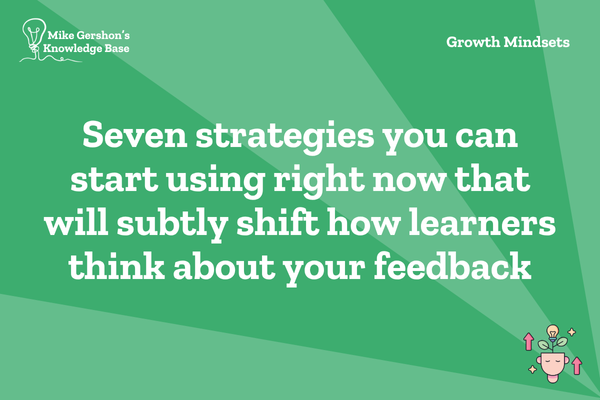 Mike Gershon's Knowledge Base

Growth Mindsets

Seven strategies you can start using right now that will subtly shift how learners think about your feedback